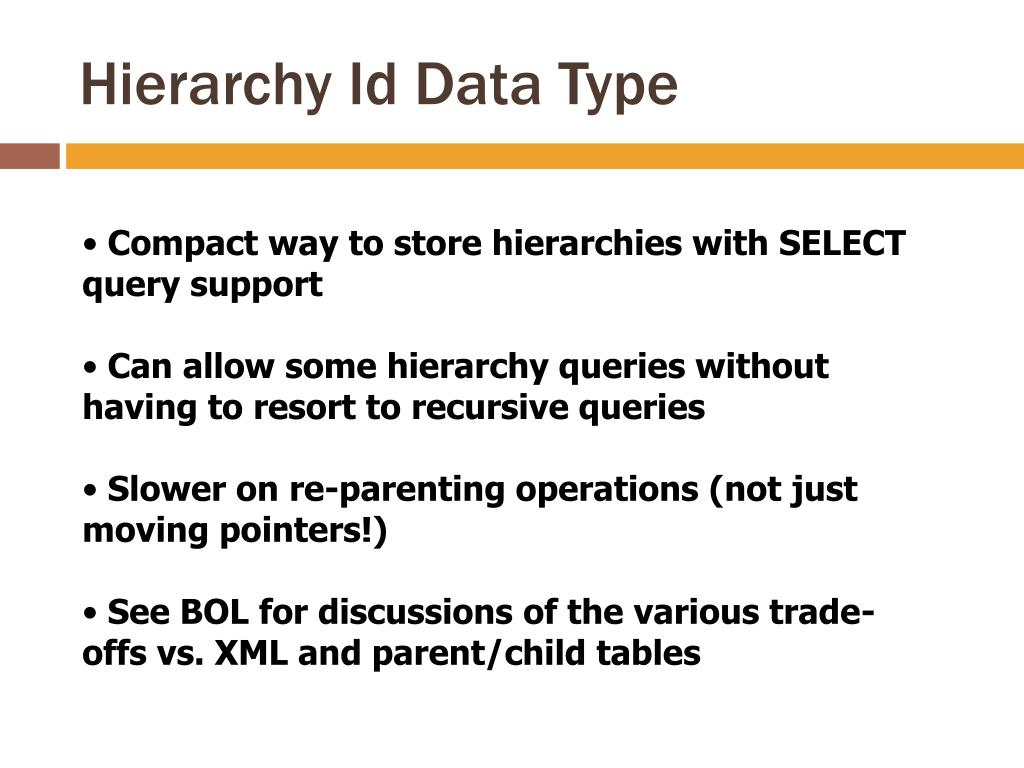 Hierarchy Id Data Type

• Compact way to store hierarchies with SELECT query support

• Can allow some hierarchy queries without having to resort to recursive queries

• Slower on re-parenting operations (not just moving pointers!)

• See BOL for discussions of the various trade-offs vs. XML and parent/child tables